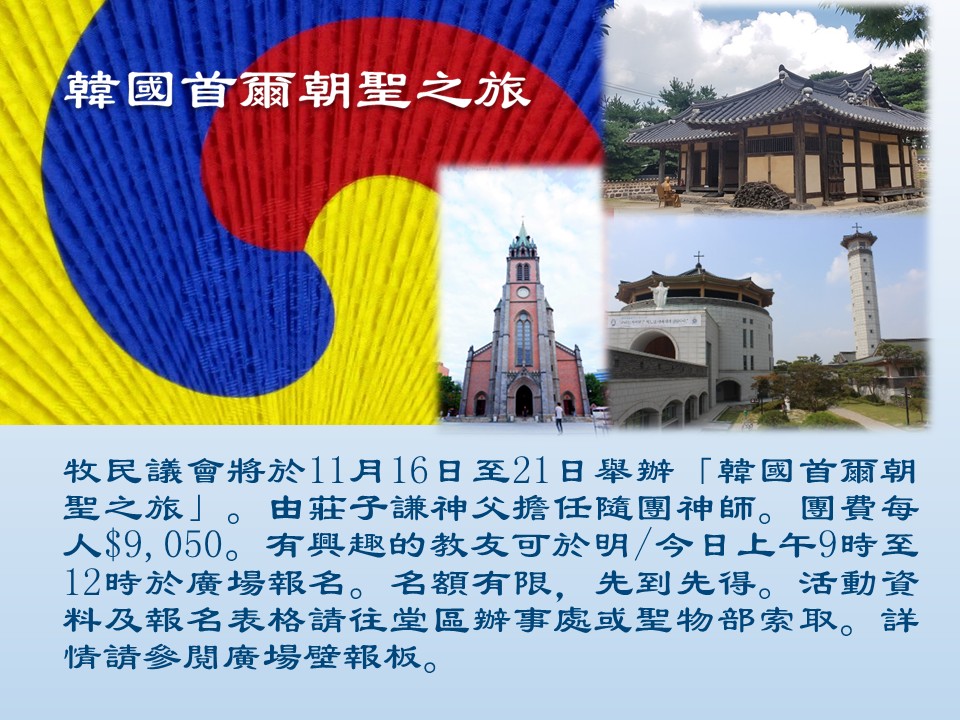 韓國首爾朝聖之旅

牧民議會將於11月16日至21日舉辦「韓國首爾朝聖之旅」。由莊子謙神父擔任隨團神師。團費每人$9,050。有興趣的教友可於明/今日上午9時至12時於廣場報名。名額有限，先到先得。活動資料及報名表格請往堂區辦事處或聖物部索取。詳情請參閱廣場壁報板。